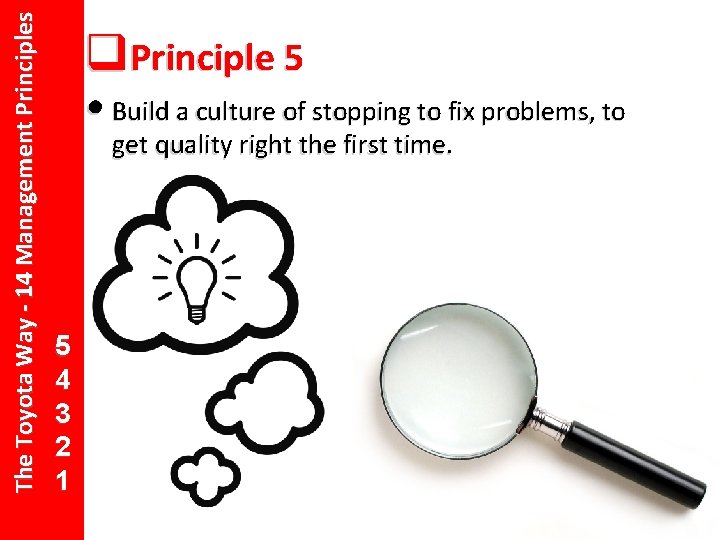 The Toyota Way - 14 Management Principles

5
4
3
2
1

Principle 5

• Build a culture of stopping to fix problems, to get quality right the first time.